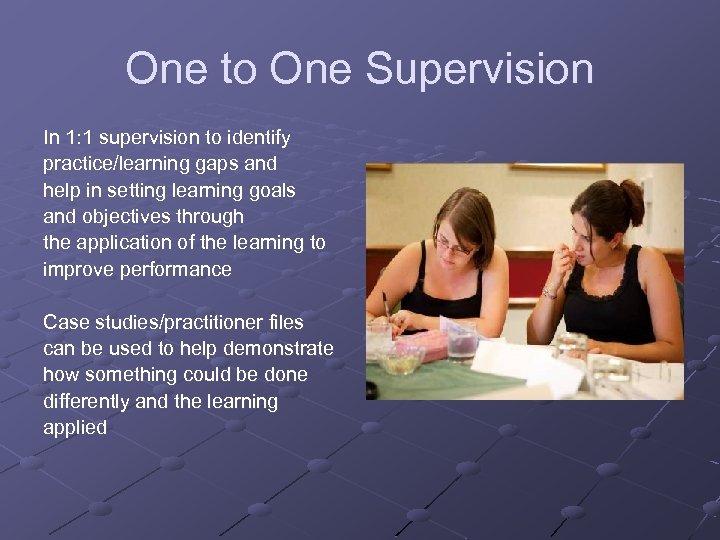 One to One Supervision

In 1:1 supervision to identify practice/learning gaps and help in setting learning goals and objectives through the application of the learning to improve performance

Case studies/practitioner files can be used to help demonstrate how something could be done differently and the learning applied